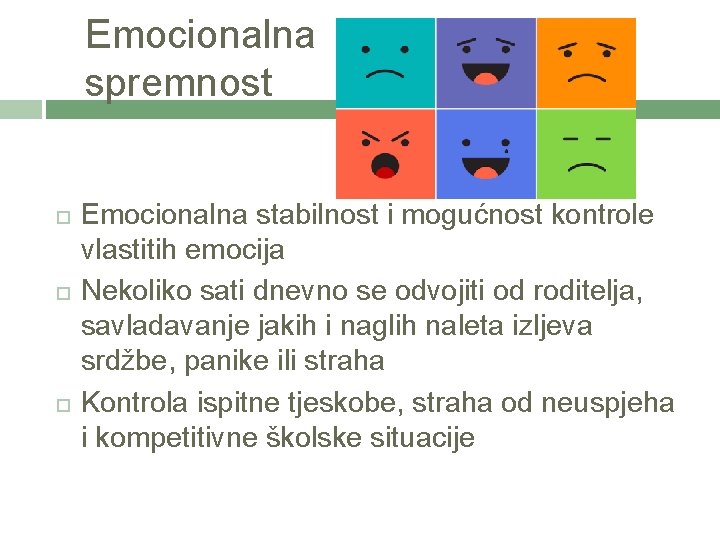 Emocionalna spremnost

Emocionalna stabilnost i mogućnost kontrole vlastitih emocija

Nekoliko sati dnevno se odvojiti od roditelja, savladavanje jakih i naglih naleta izljeva srdžbe, panike ili straha

Kontrola ispitne tjeskobe, straha od neuspjeha i kompetitivne školske situacije